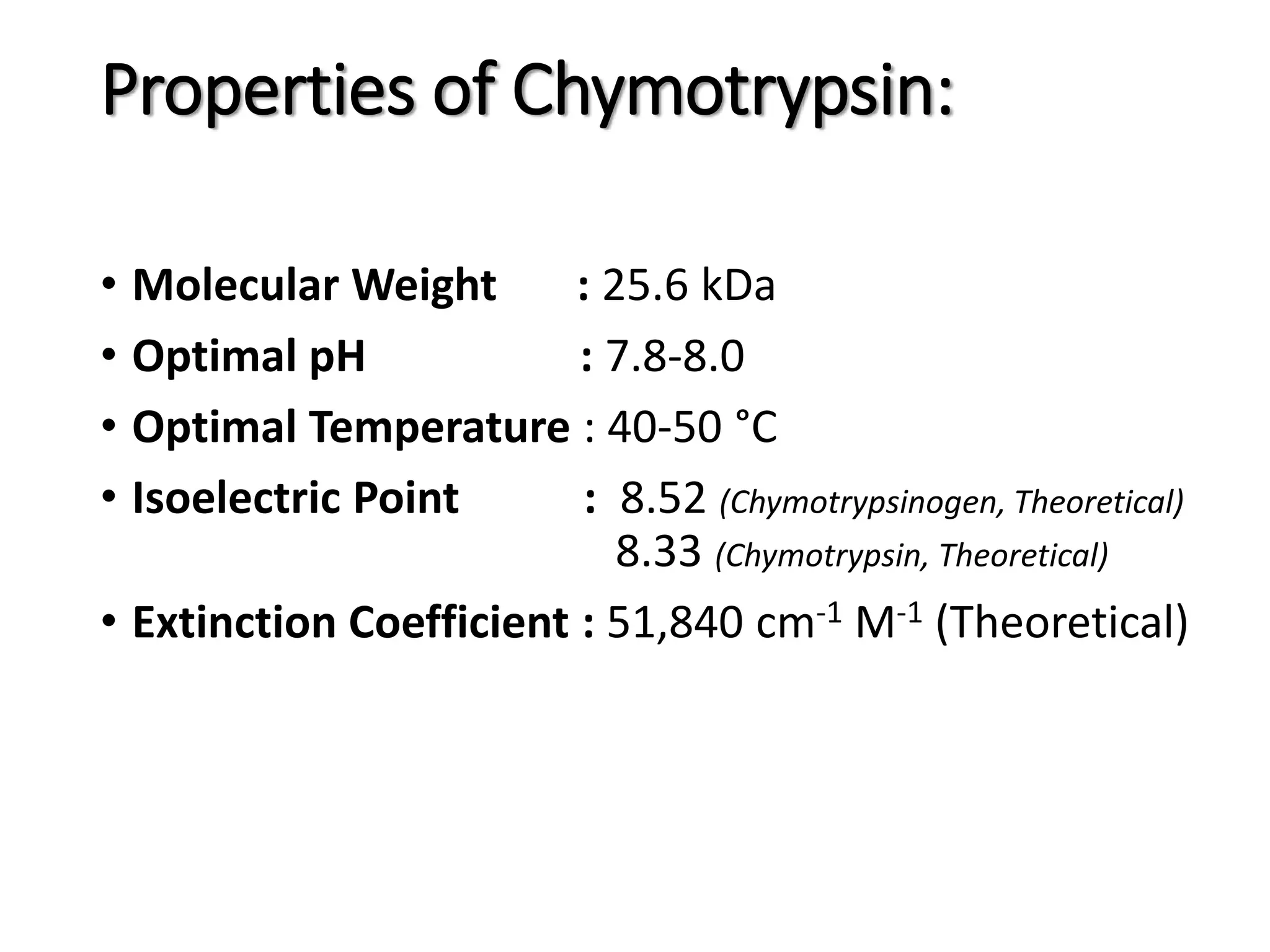 Properties of Chymotrypsin:

• Molecular Weight : 25.6 kDa
• Optimal pH : 7.8-8.0
• Optimal Temperature : 40-50 °C
• Isoelectric Point : 8.52 (Chymotrypsinogen, Theoretical)
8.33 (Chymotrypsin, Theoretical)
• Extinction Coefficient : 51,840 $cm^{-1}$ $M^{-1}$ (Theoretical)